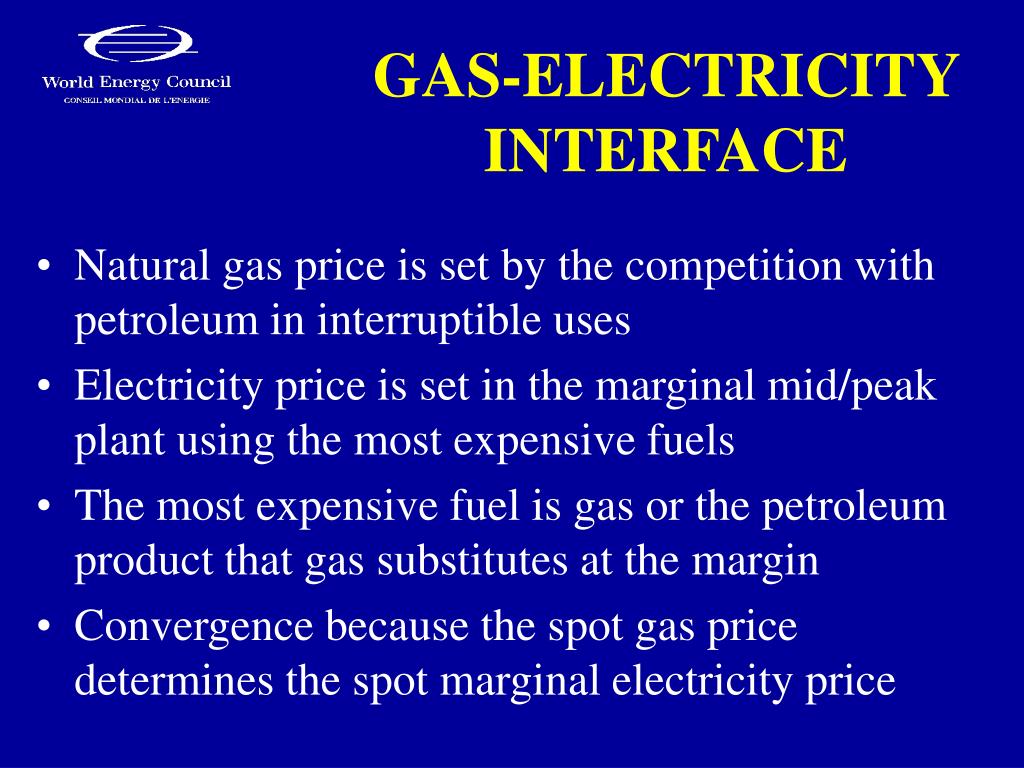 World Energy Council
CONSEIL MONDIAL DE L'ENERGIE

GAS-ELECTRICITY INTERFACE

• Natural gas price is set by the competition with petroleum in interruptible uses
• Electricity price is set in the marginal mid/peak plant using the most expensive fuels
• The most expensive fuel is gas or the petroleum product that gas substitutes at the margin
• Convergence because the spot gas price determines the spot marginal electricity price